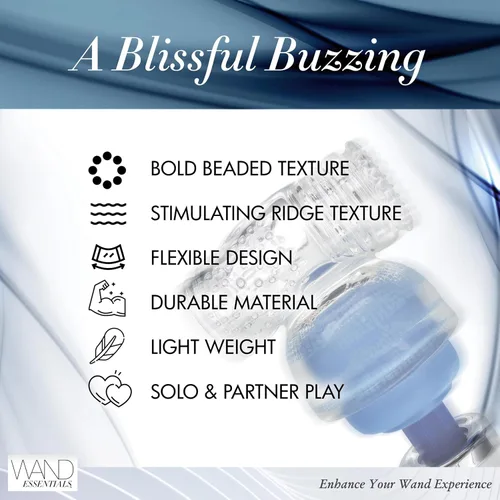 A Blissful Buzzing

BOLD BEADED TEXTURE

STIMULATING RIDGE TEXTURE

FLEXIBLE DESIGN

DURABLE MATERIAL

LIGHT WEIGHT

SOLO & PARTNER PLAY

WAND
ESSENTIALS

Enhance Your Wand Experience